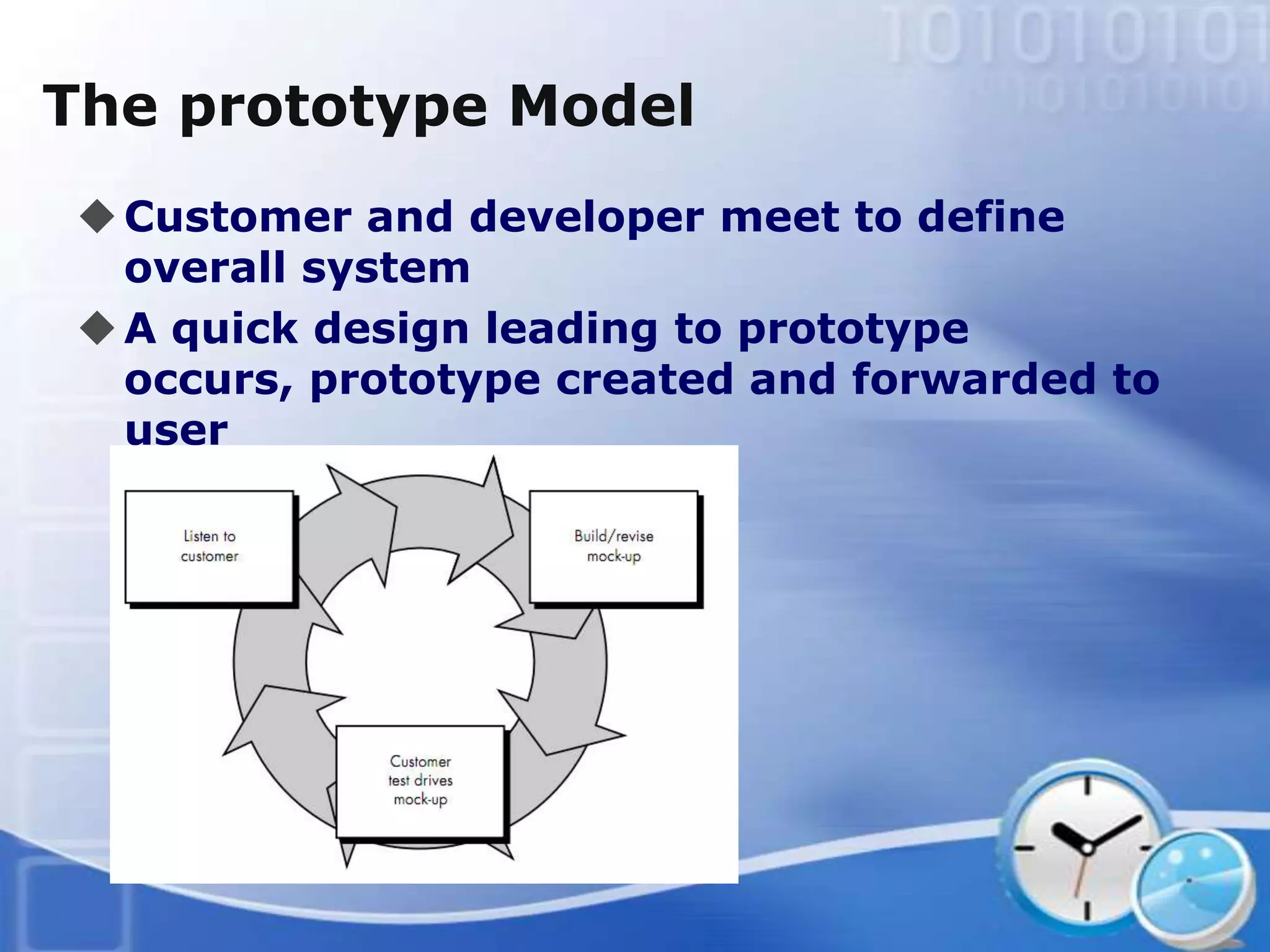 The prototype Model

◆ Customer and developer meet to define overall system

◆ A quick design leading to prototype occurs, prototype created and forwarded to user

Listen to customer

Build/revise mock-up

Customer test drives mock-up